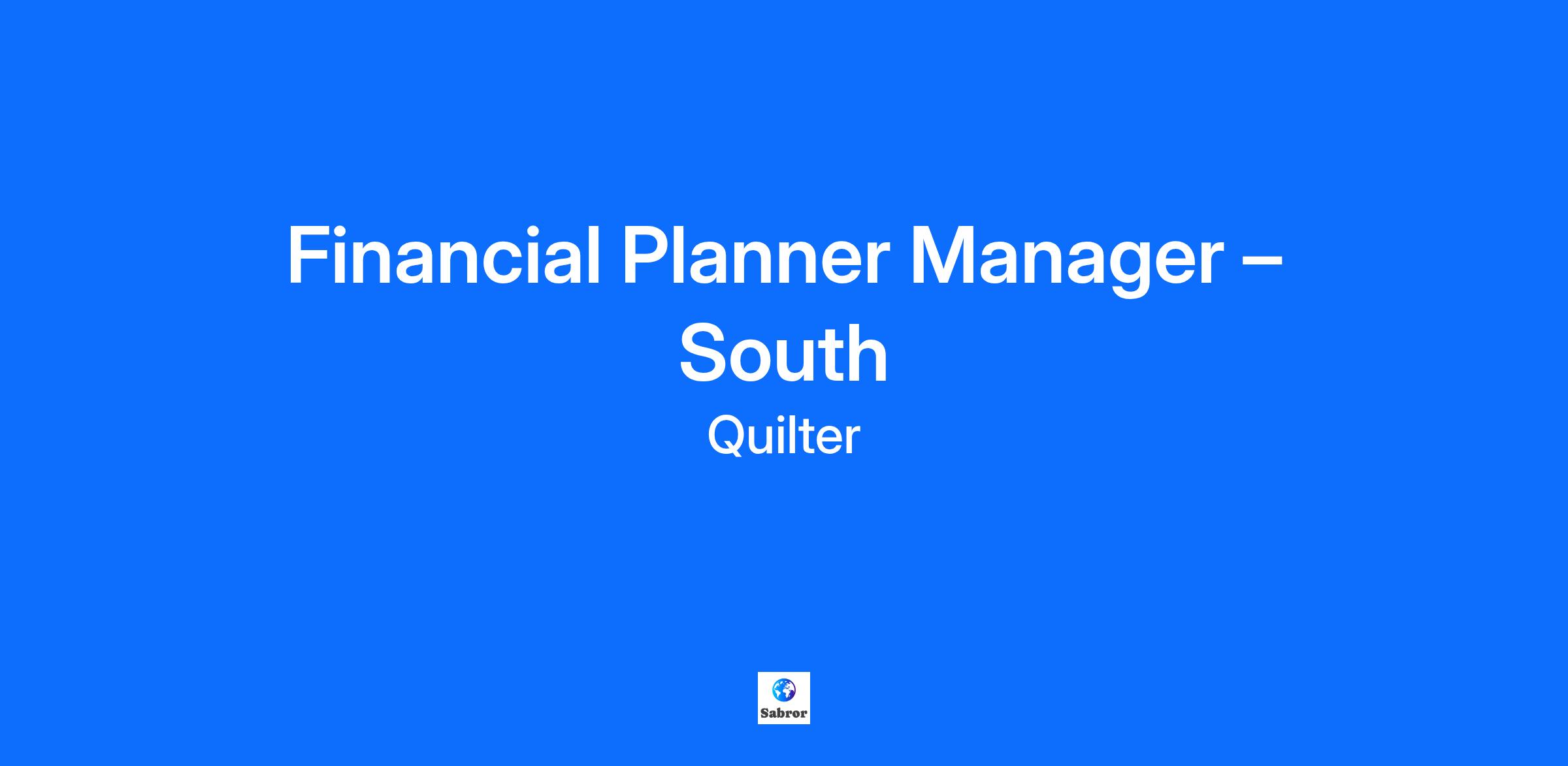 Financial Planner Manager – South

Quilter

Sabror